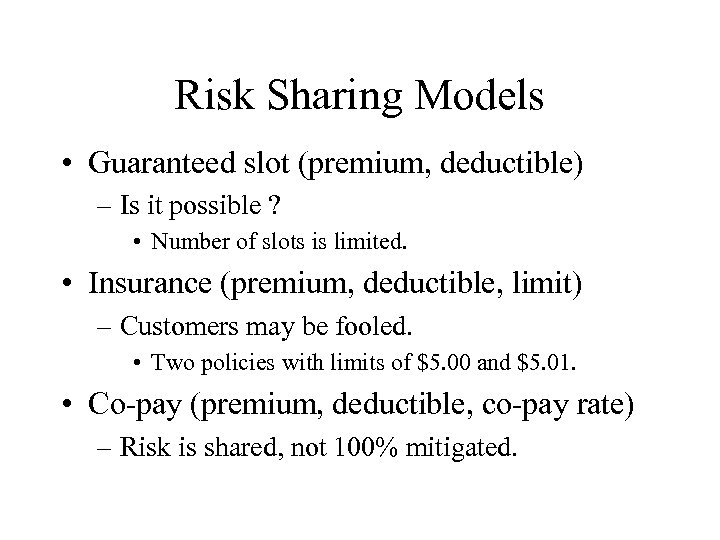 Risk Sharing Models

• Guaranteed slot (premium, deductible)
– Is it possible ?
• Number of slots is limited.

• Insurance (premium, deductible, limit)
– Customers may be fooled.
• Two policies with limits of \$5.00 and \$5.01.

• Co-pay (premium, deductible, co-pay rate)
– Risk is shared, not 100% mitigated.